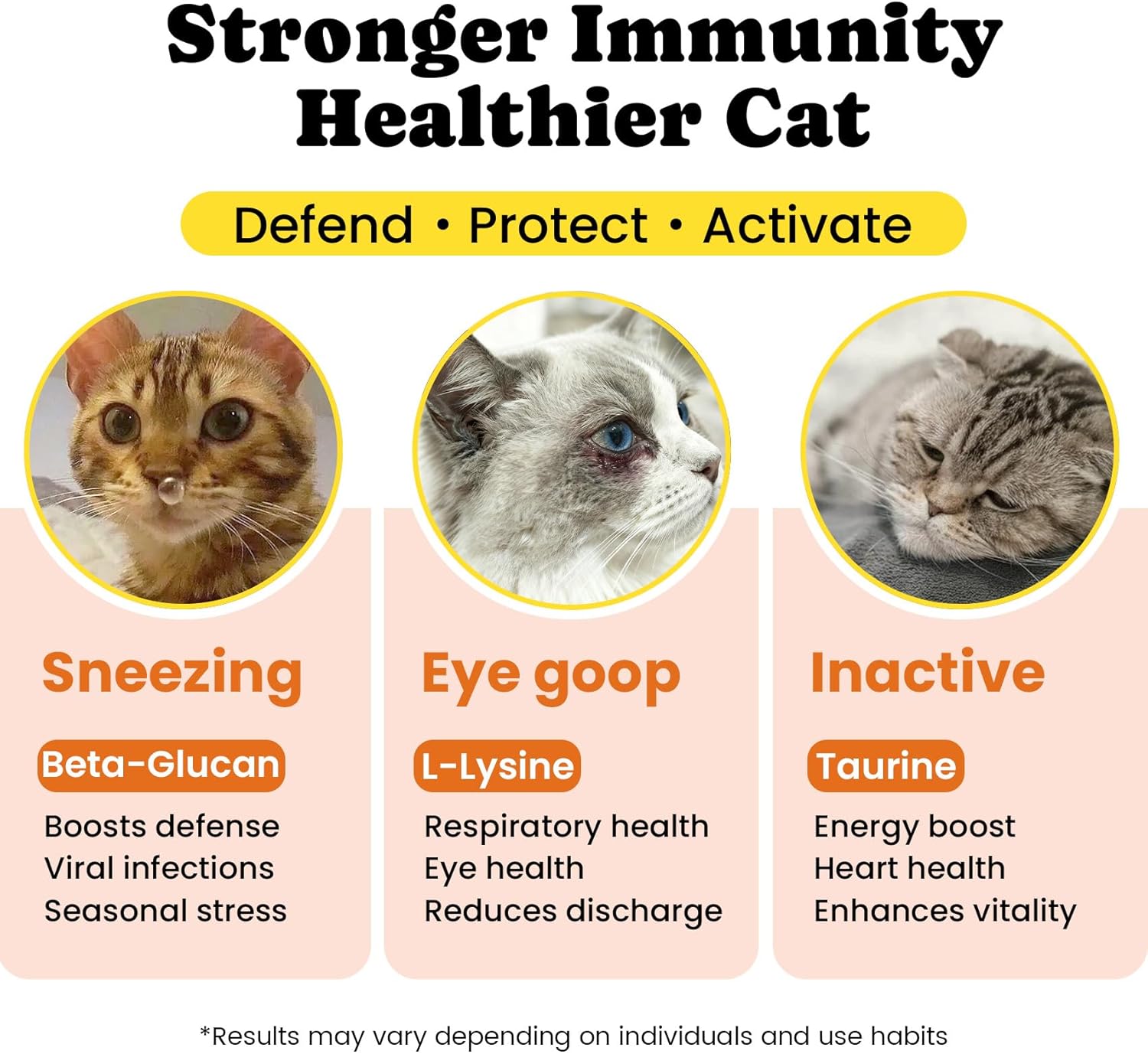 Stronger Immunity
Healthier Cat

Defend • Protect • Activate

Sneezing

Beta-Glucan

Boosts defense
Viral infections
Seasonal stress

Eye goop

L-Lysine

Respiratory health
Eye health
Reduces discharge

Inactive

Taurine

Energy boost
Heart health
Enhances vitality

*Results may vary depending on individuals and use habits